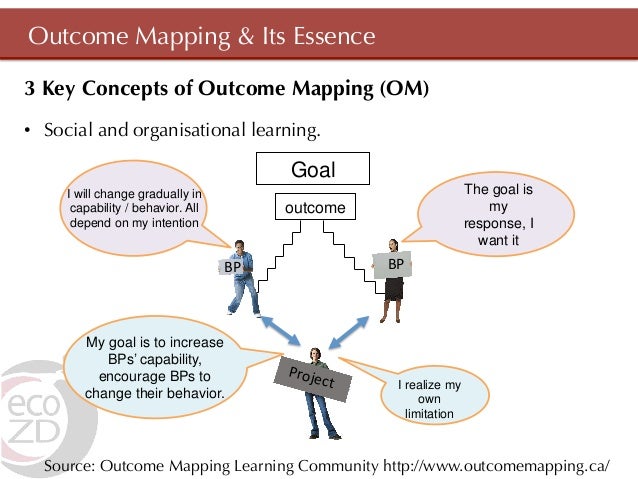 Outcome Mapping & Its Essence

3 Key Concepts of Outcome Mapping (OM)

• Social and organisational learning.

Goal

outcome

I will change gradually in capability / behavior. All depend on my intention

The goal is my response, I want it

BP

BP

My goal is to increase BPs' capability, encourage BPs to change their behavior.

Project

I realize my own limitation

eco ZD

Source: Outcome Mapping Learning Community http://www.outcomemapping.ca/